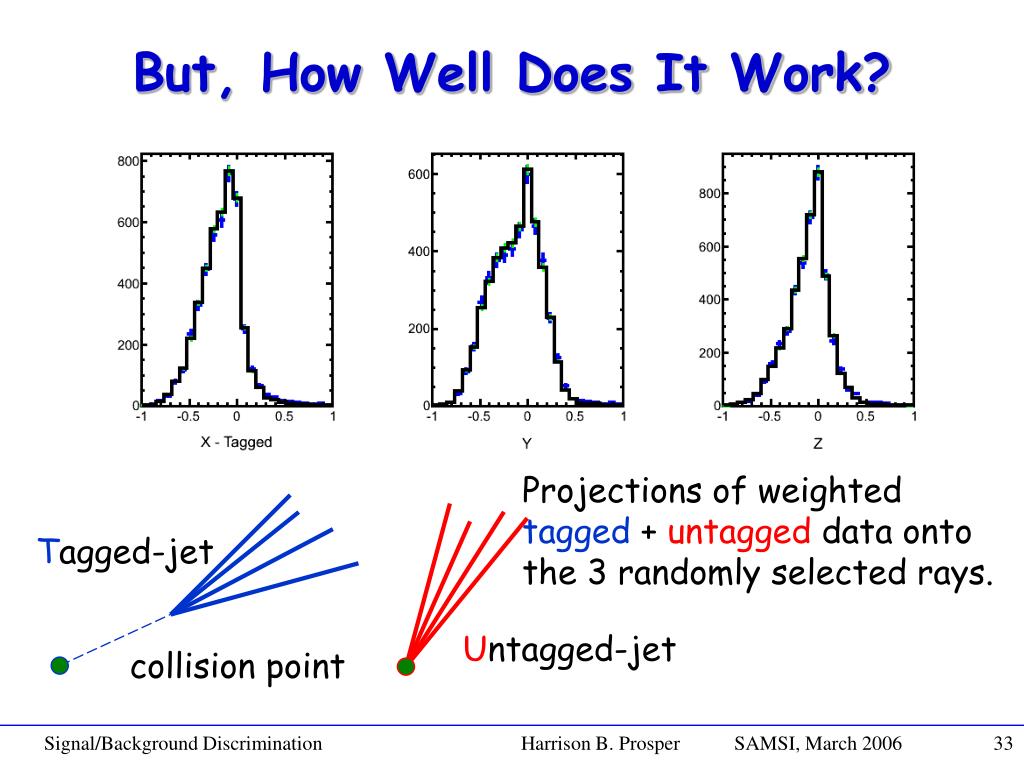 But, How Well Does It Work?

800
600
400
200
0
-1
-0.5
0
0.5
1
X - Tagged

600
400
200
0
-1
-0.5
0
0.5
1
Y

800
600
400
200
0
-1
-0.5
0
0.5
1
Z

Projections of weighted tagged + untagged data onto the 3 randomly selected rays.

Tagged-jet

collision point

Untagged-jet

Signal/Background Discrimination Harrison B. Prosper SAMSI, March 2006 33